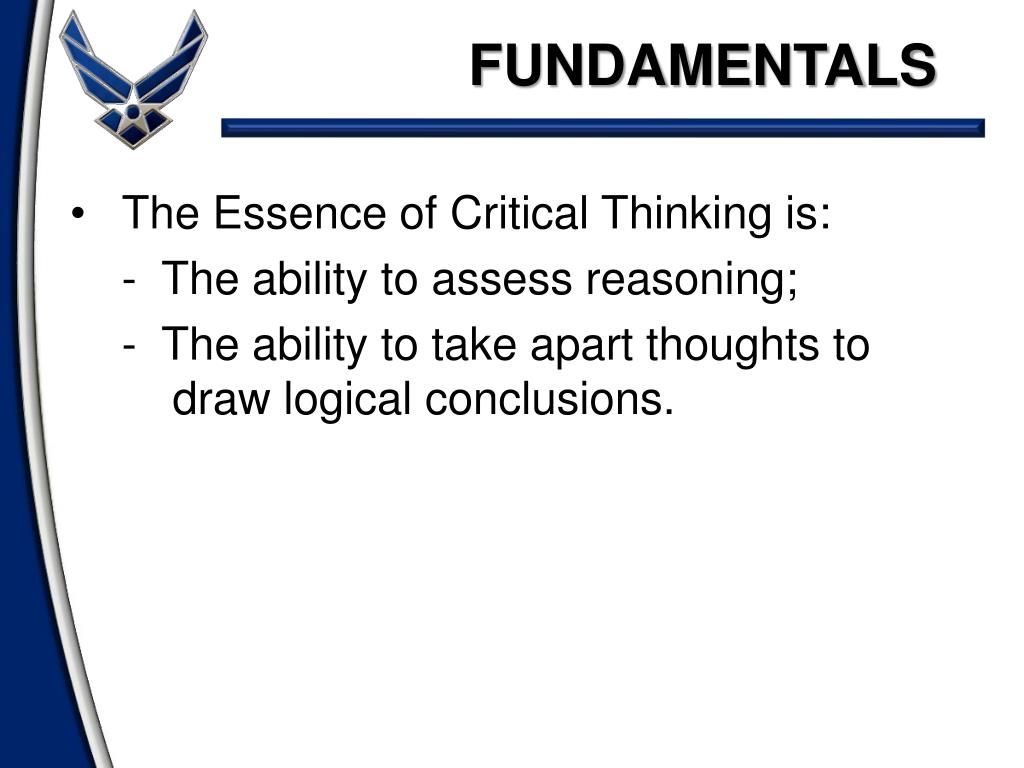 FUNDAMENTALS

• The Essence of Critical Thinking is:

- The ability to assess reasoning;

- The ability to take apart thoughts to draw logical conclusions.